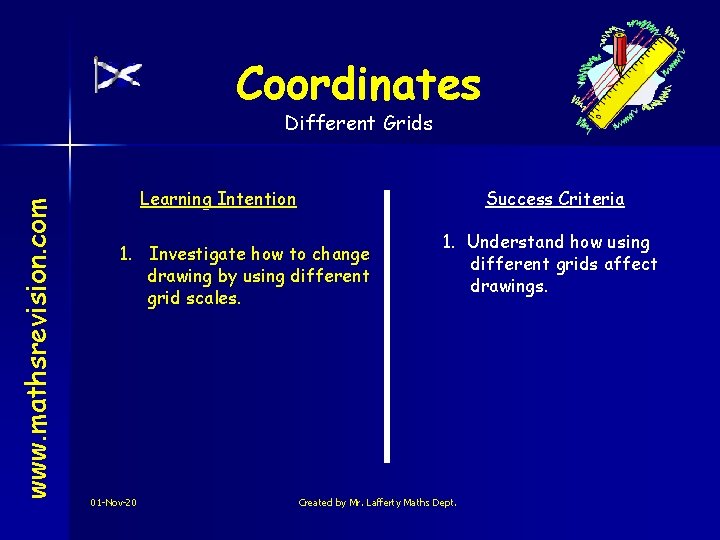 www.mathsrevision.com

Coordinates
Different Grids

Learning Intention

1. Investigate how to change drawing by using different grid scales.

Success Criteria

1. Understand how using different grids affect drawings.

01-Nov-20

Created by Mr. Lafferty Maths Dept.